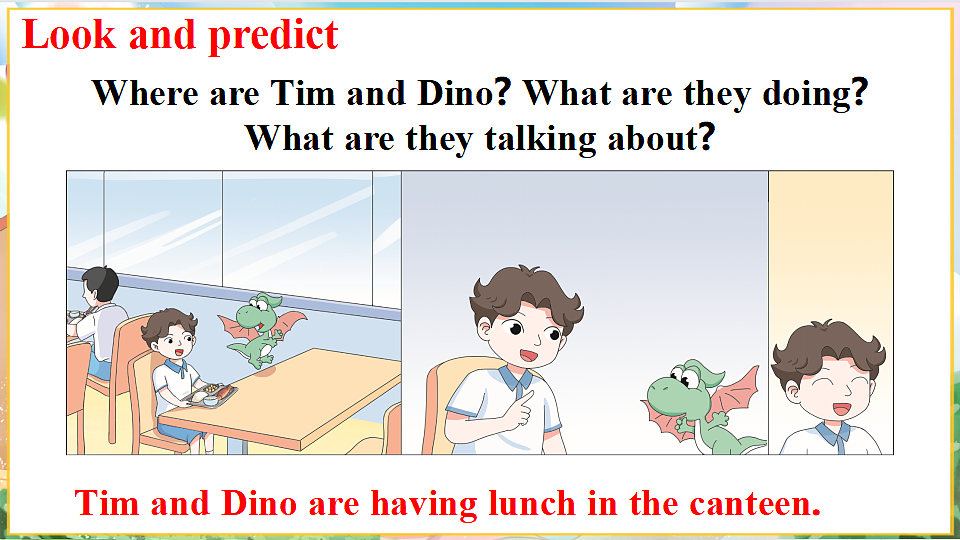 Look and predict

Where are Tim and Dino? What are they doing? What are they talking about?

Tim and Dino are having lunch in the canteen.